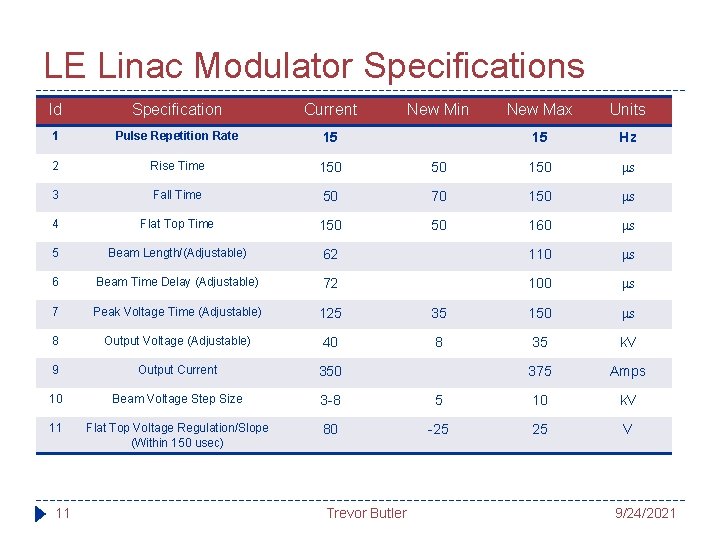 LE Linac Modulator Specifications

| Id | Specification | Current | New Min | New Max | Units |
|---|---|---|---|---|---|
| 1 | Pulse Repetition Rate | 15 | | 15 | Hz |
| 2 | Rise Time | 150 | 50 | 150 | μs |
| 3 | Fall Time | 50 | 70 | 150 | μs |
| 4 | Flat Top Time | 150 | 50 | 160 | μs |
| 5 | Beam Length/(Adjustable) | 62 | | 110 | μs |
| 6 | Beam Time Delay (Adjustable) | 72 | | 100 | μs |
| 7 | Peak Voltage Time (Adjustable) | 125 | 35 | 150 | μs |
| 8 | Output Voltage (Adjustable) | 40 | 8 | 35 | KV |
| 9 | Output Current | 350 | | 375 | Amps |
| 10 | Beam Voltage Step Size | 3-8 | 5 | 10 | kV |
| 11 | Flat Top Voltage Regulation/Slope (Within 150 usec) | 80 | -25 | 25 | V |

11 Trevor Butler 9/24/2021